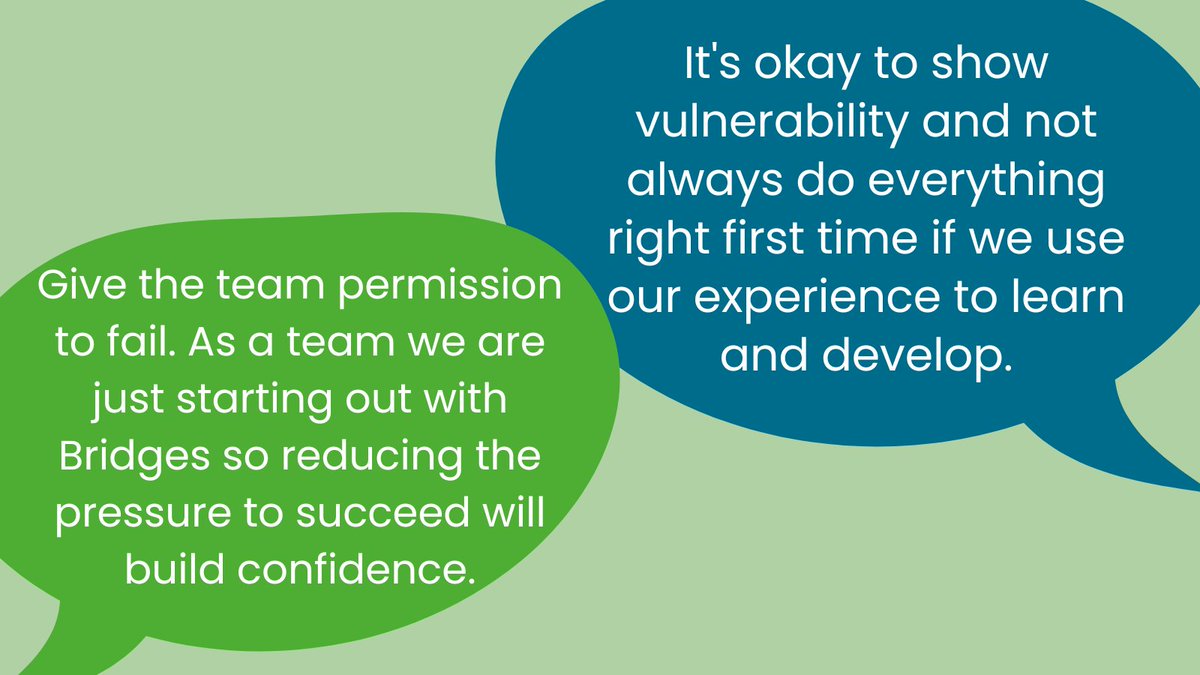 It's okay to show vulnerability and not always do everything right first time if we use our experience to learn and develop.

Give the team permission to fail. As a team we are just starting out with Bridges so reducing the pressure to succeed will build confidence.